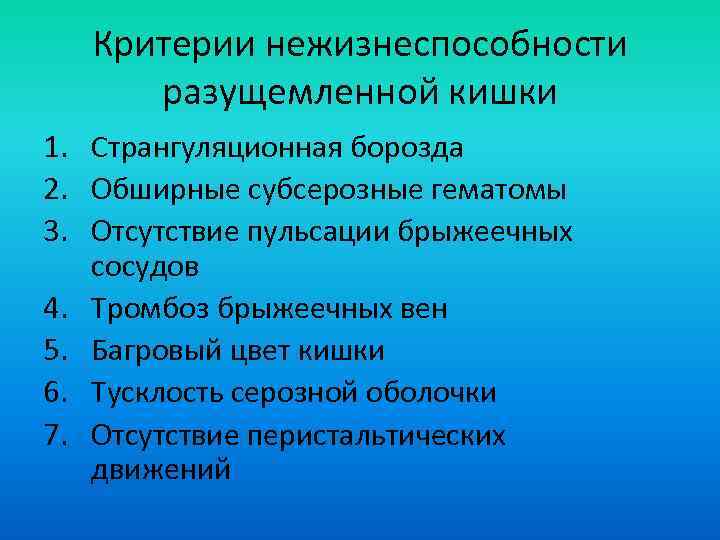 Критерии нежизнеспособности разущемленной кишки

1. Странгуляционная борозда
2. Обширные субсерозные гематомы
3. Отсутствие пульсации брыжеечных сосудов
4. Тромбоз брыжеечных вен
5. Багровый цвет кишки
6. Тусклость серозной оболочки
7. Отсутствие перистальтических движений